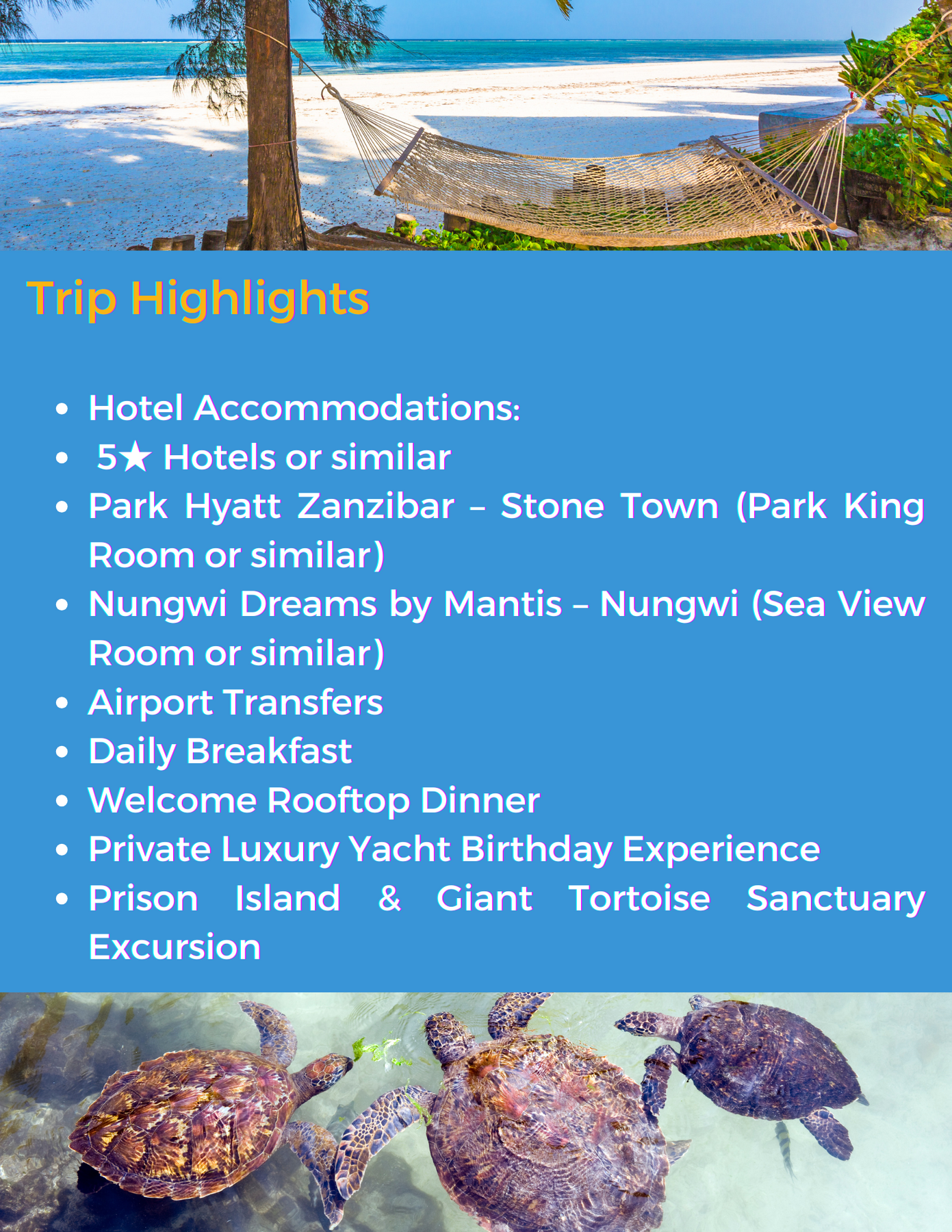 Trip Highlights

- Hotel Accommodations:
- 5★ Hotels or similar
- Park Hyatt Zanzibar – Stone Town (Park King Room or similar)
- Nungwi Dreams by Mantis – Nungwi (Sea View Room or similar)
- Airport Transfers
- Daily Breakfast
- Welcome Rooftop Dinner
- Private Luxury Yacht Birthday Experience
- Prison Island & Giant Tortoise Sanctuary Excursion